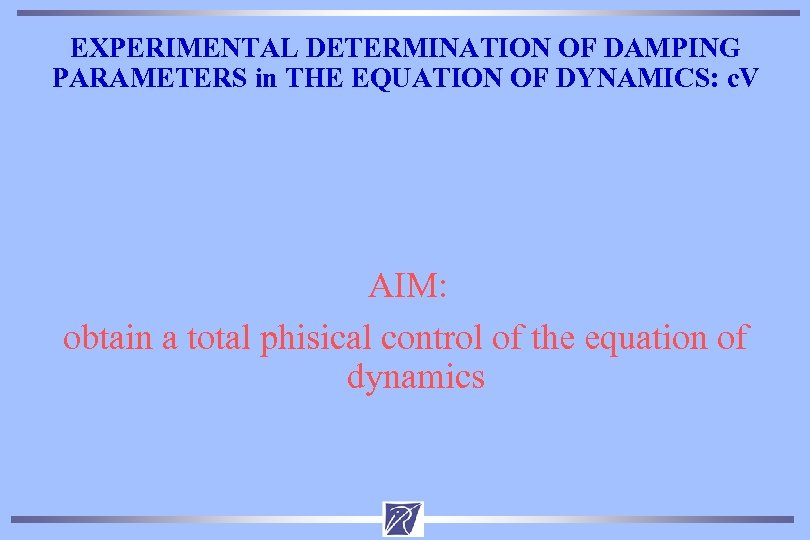 EXPERIMENTAL DETERMINATION OF DAMPING PARAMETERS in THE EQUATION OF DYNAMICS: cV

AIM:
obtain a total phisical control of the equation of dynamics